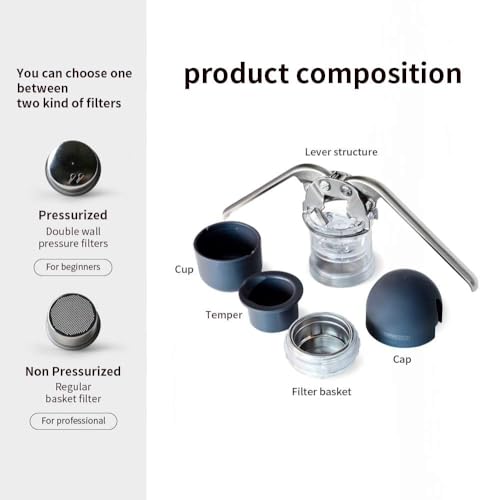 You can choose one between
two kind of filters

Pressurized
Double wall pressure filters
For beginners

Non Pressurized
Regular basket filter
For professional

product composition

Lever structure

Cup

Temper

Filter basket

Cap